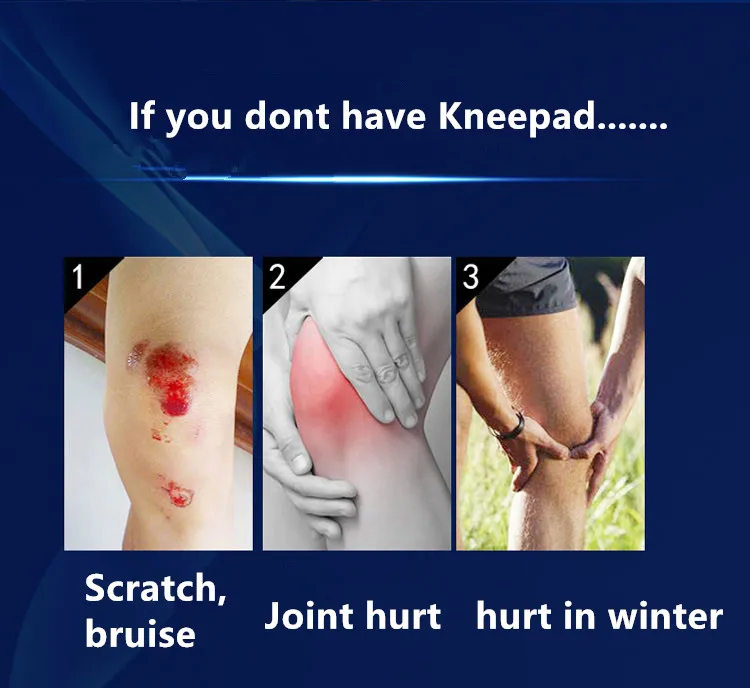 If you dont have Kneepad.......

1

2

3

Scratch, bruise

Joint hurt

hurt in winter